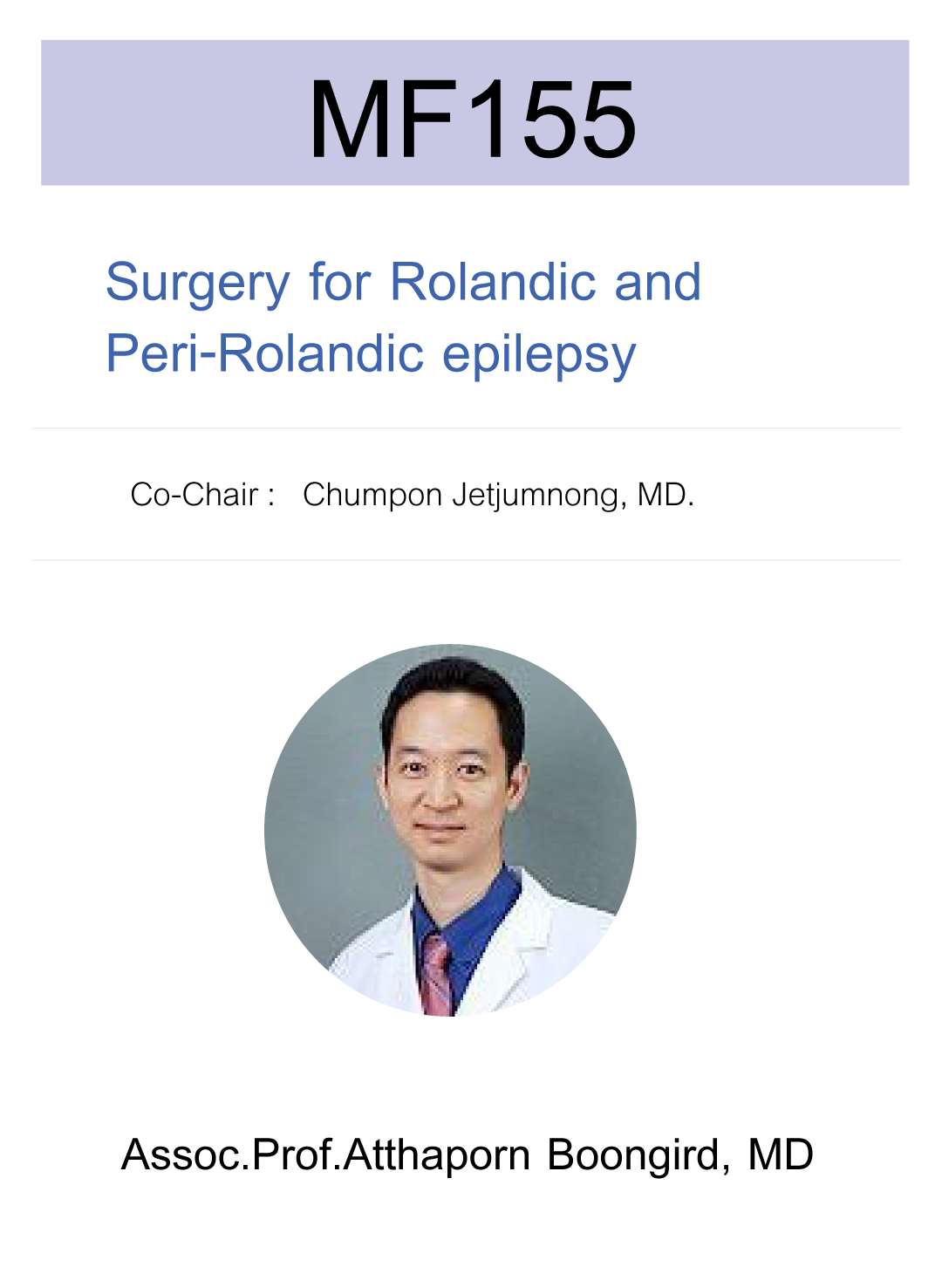 MF155

Surgery for Rolandic and Peri-Rolandic epilepsy

Co-Chair : Chumpon Jetjumnong, MD.

Assoc.Prof.Atthaporn Boongird, MD